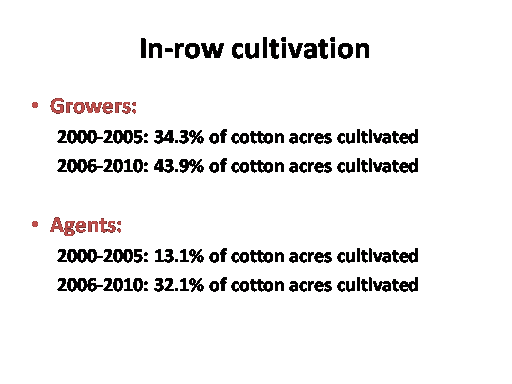 In-row cultivation

• Growers:

2000-2005: 34.3% of cotton acres cultivated

2006-2010: 43.9% of cotton acres cultivated

• Agents:

2000-2005: 13.1% of cotton acres cultivated

2006-2010: 32.1% of cotton acres cultivated